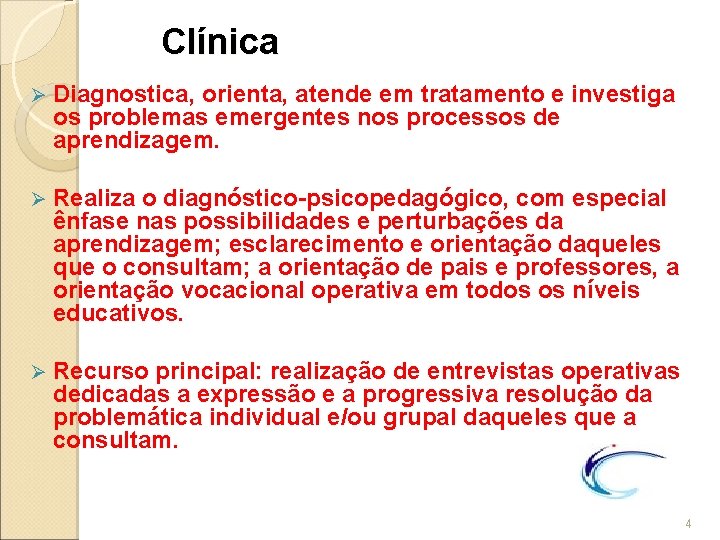 Clínica

➢ Diagnostica, orienta, atende em tratamento e investiga os problemas emergentes nos processos de aprendizagem.

➢ Realiza o diagnóstico-psicopedagógico, com especial ênfase nas possibilidades e perturbações da aprendizagem; esclarecimento e orientação daqueles que o consultam; a orientação de pais e professores, a orientação vocacional operativa em todos os níveis educativos.

➢ Recurso principal: realização de entrevistas operativas dedicadas a expressão e a progressiva resolução da problemática individual e/ou grupal daqueles que a consultam.

4